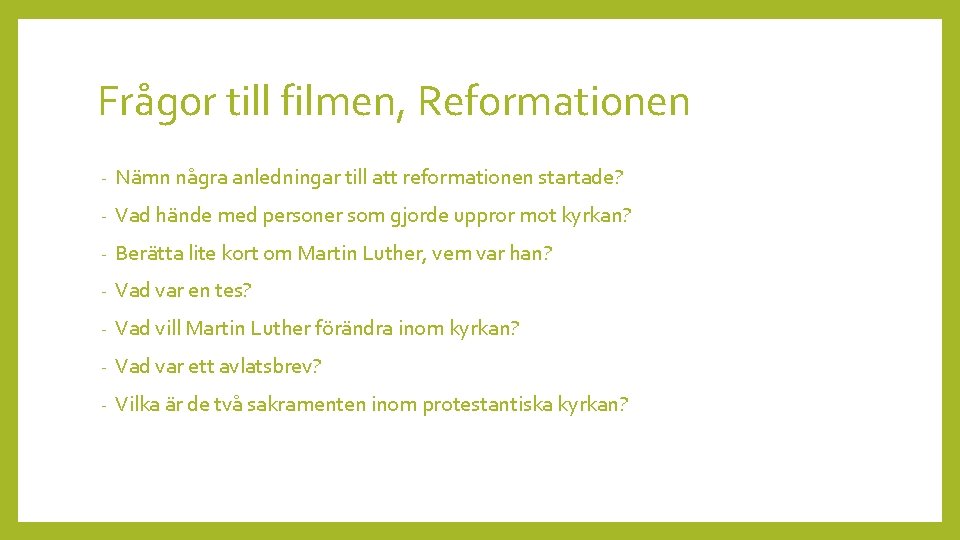 Frågor till filmen, Reformationen

- Nämn några anledningar till att reformationen startade?
- Vad hände med personer som gjorde uppror mot kyrkan?
- Berätta lite kort om Martin Luther, vem var han?
- Vad var en tes?
- Vad vill Martin Luther förändra inom kyrkan?
- Vad var ett avlatsbrev?
- Vilka är de två sakramenten inom protestantiska kyrkan?